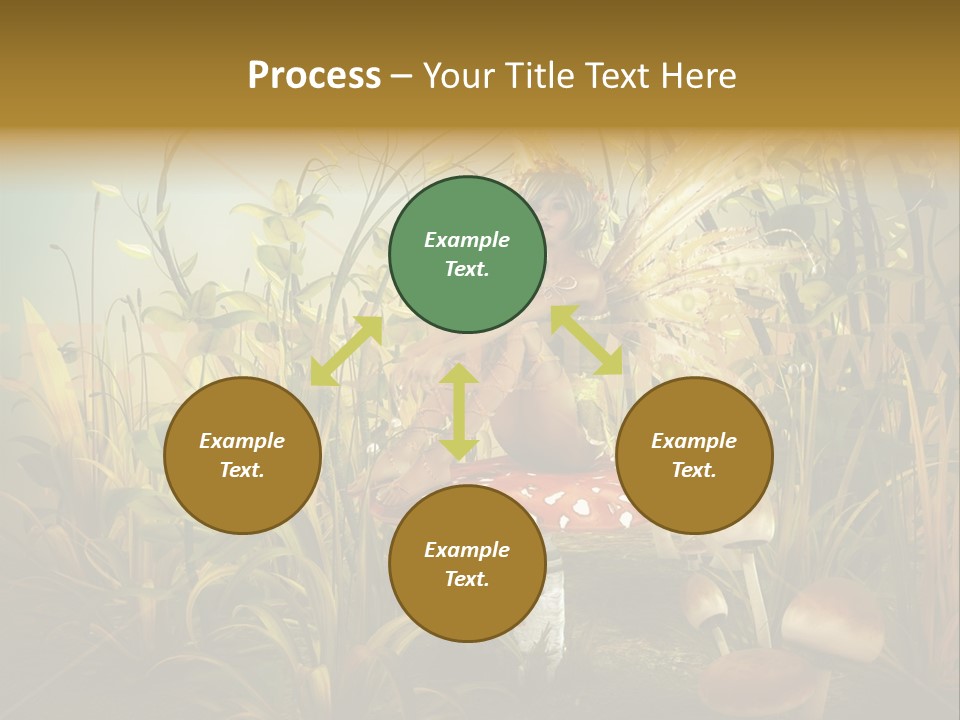 Process – Your Title Text Here

Example Text.

Example Text.

Example Text.

Example Text.